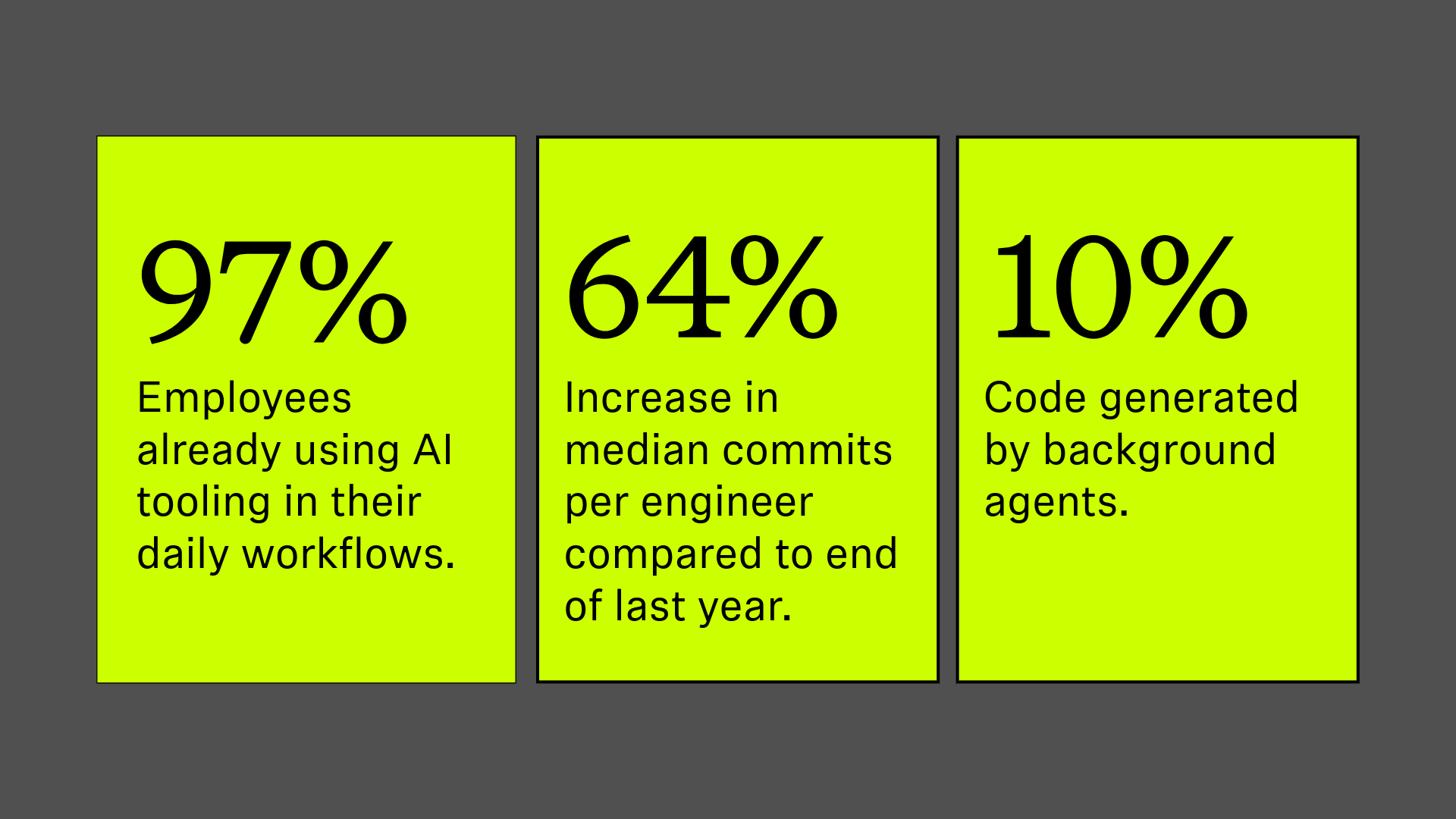 97%

Employees already using AI tooling in their daily workflows.

64%

Increase in median commits per engineer compared to end of last year.

10%

Code generated by background agents.